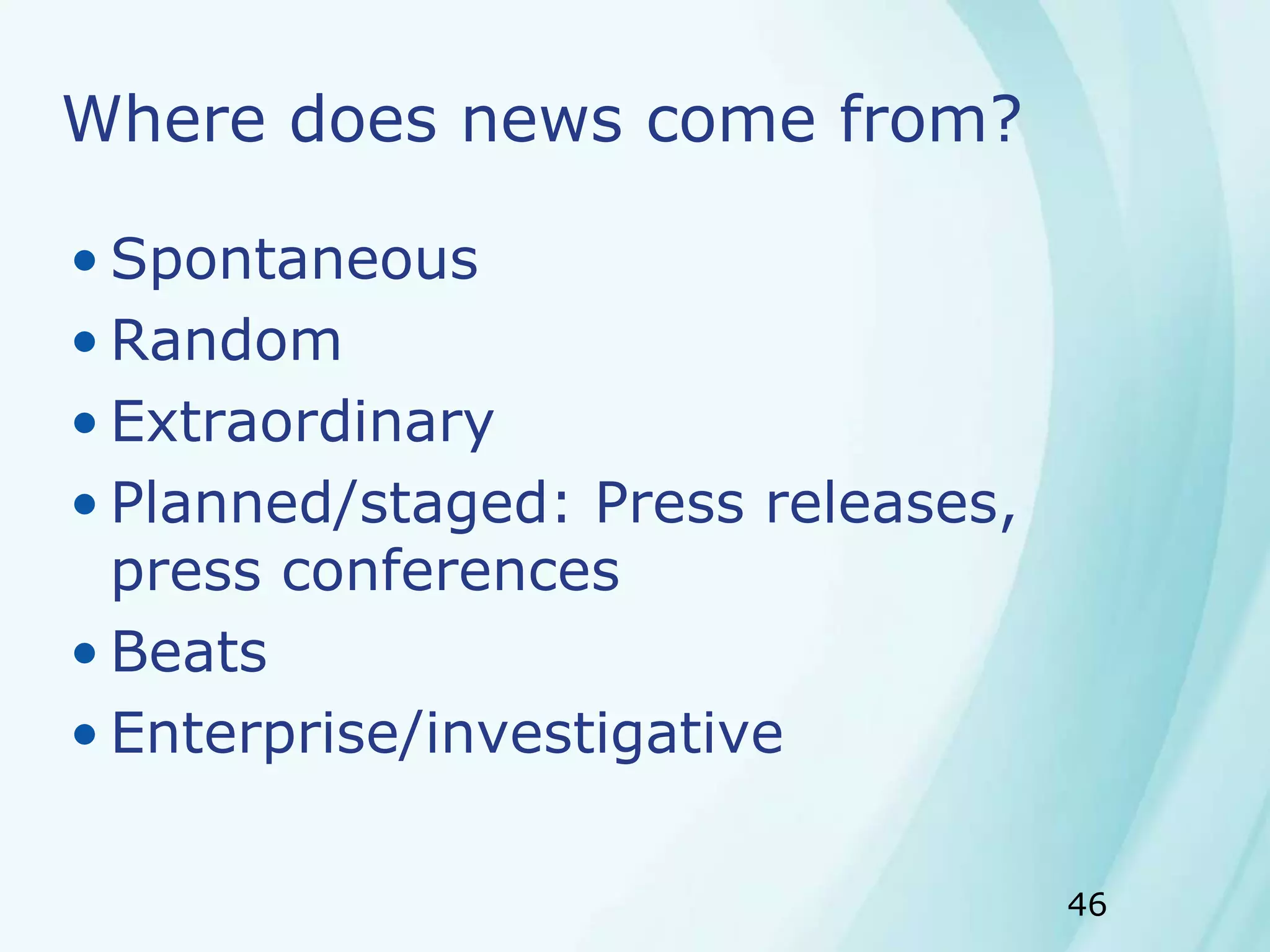 Where does news come from?

• Spontaneous
• Random
• Extraordinary
• Planned/staged: Press releases, press conferences
• Beats
• Enterprise/investigative

46